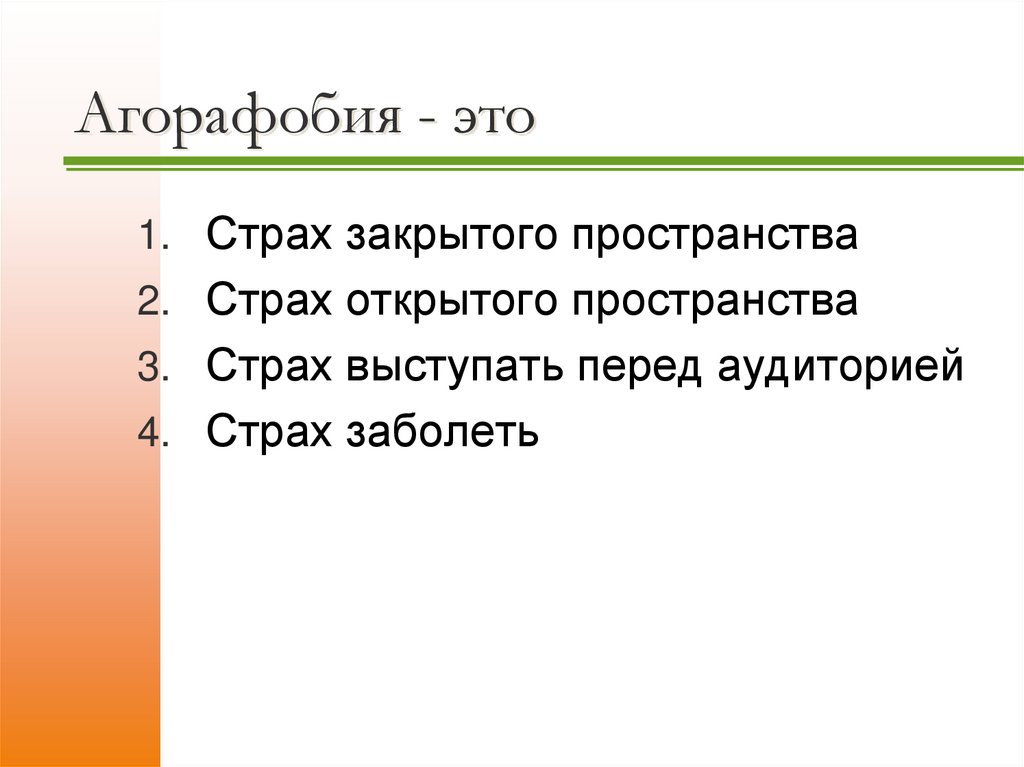 Агорафобия - это

1. Страх закрытого пространства
2. Страх открытого пространства
3. Страх выступать перед аудиторией
4. Страх заболеть